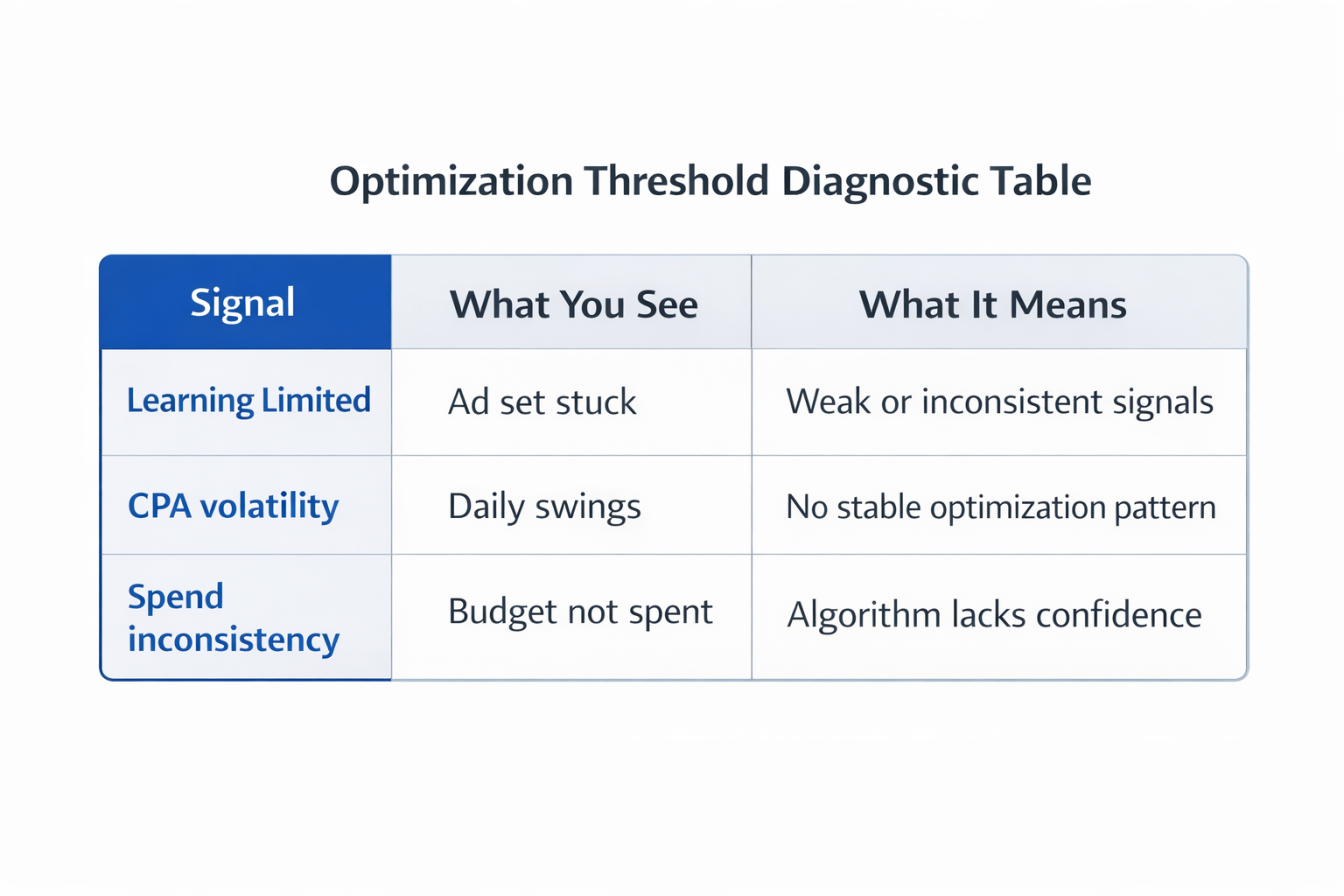 Optimization Threshold Diagnostic Table

| Signal | What You See | What It Means |
|---|---|---|
| Learning Limited | Ad set stuck | Weak or inconsistent signals |
| CPA volatility | Daily swings | No stable optimization pattern |
| Spend inconsistency | Budget not spent | Algorithm lacks confidence |